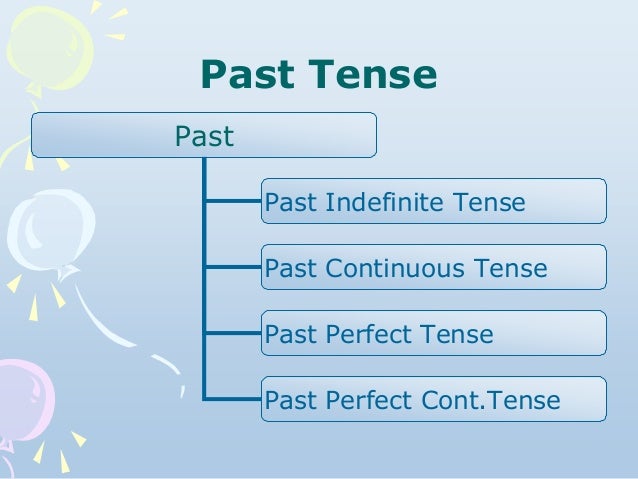 Past Tense

Past

Past Indefinite Tense

Past Continuous Tense

Past Perfect Tense

Past Perfect Cont.Tense